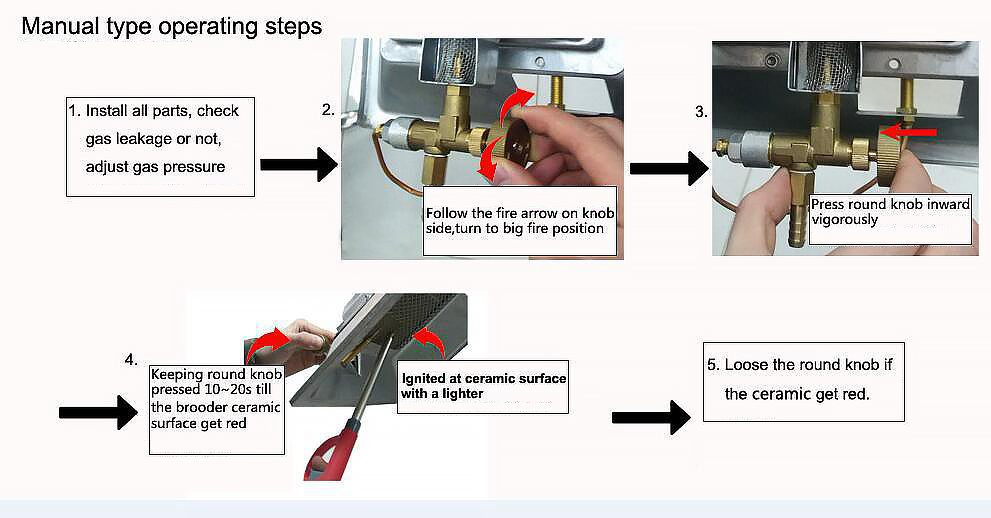 Manual type operating steps

1. Install all parts, check gas leakage or not, adjust gas pressure

2.

Follow the fire arrow on knob side,turn to big fire position

3.

Press round knob inward vigorously

4.

Keeping round knob pressed 10~20s till the brooder ceramic surface get red

Ignited at ceramic surface with a lighter

5. Loose the round knob if the ceramic get red.